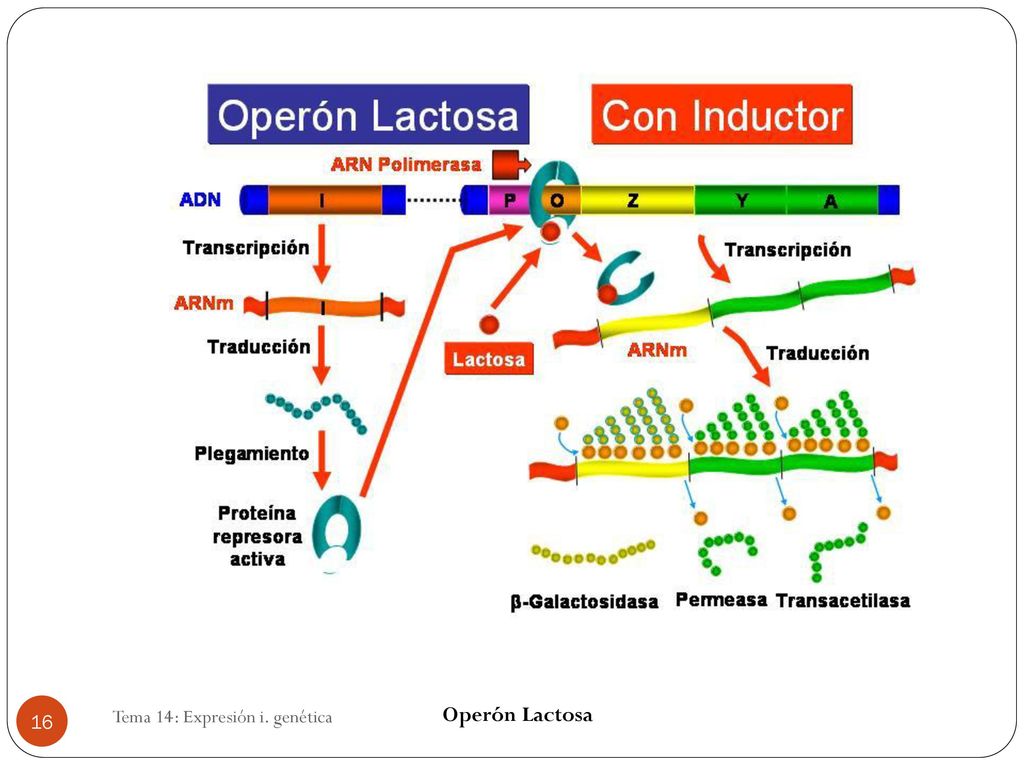 Operón Lactosa

Con Inductor

ARN Polimerasa

ADN

I

P

O

Z

Y

A

Transcripción

ARNm

Traducción

Plegamiento

Proteína represora activa

Lactosa

Transcripción

ARNm

Traducción

β-Galactosidasa

Permeasa

Transacetilasa

16

Tema 14: Expresión i. genética

Operón Lactosa